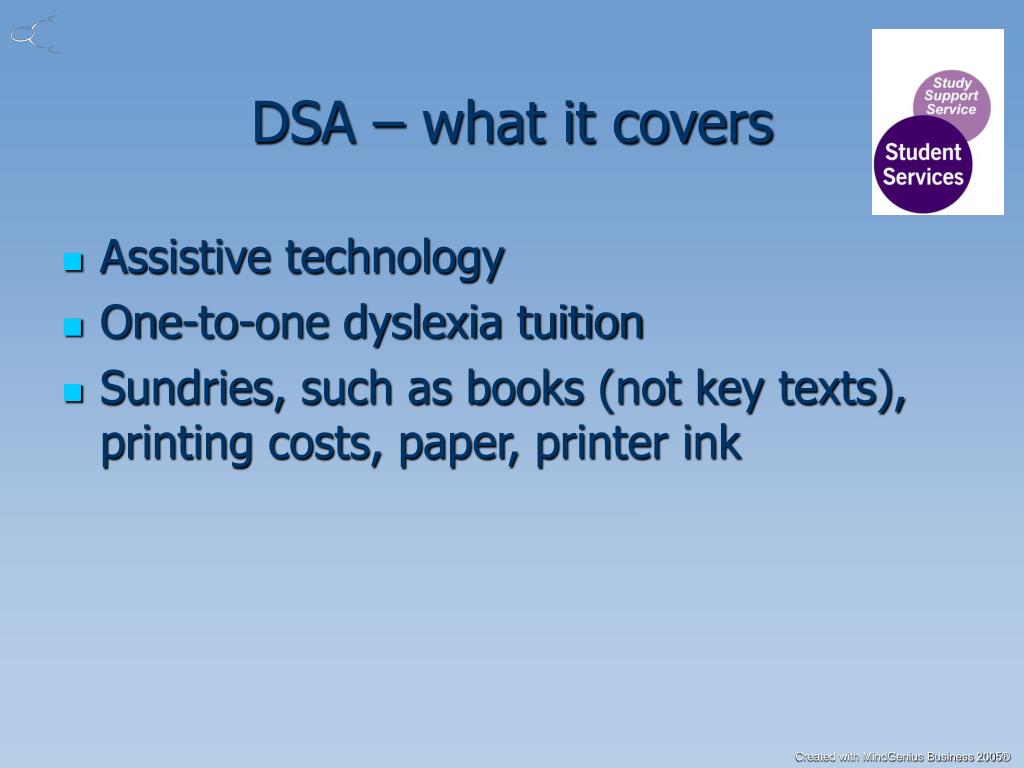 Study Support Service

Student Services

DSA – what it covers

- Assistive technology
- One-to-one dyslexia tuition
- Sundries, such as books (not key texts), printing costs, paper, printer ink

Created with MindGenius Business 2005®